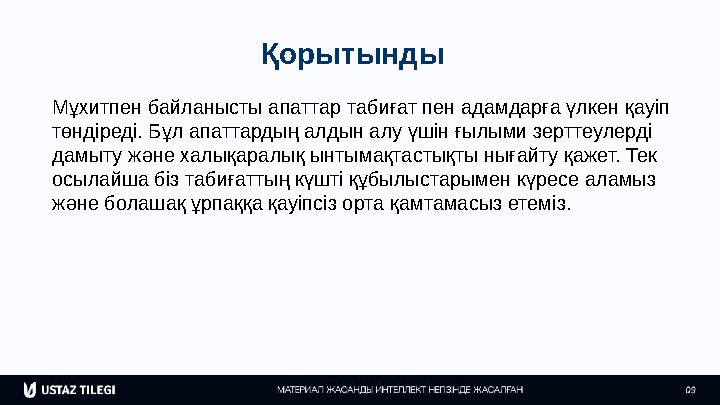 Қорытынды

Мұхитпен байланысты апаттар табиғат пен адамдарға үлкен қауіп төндіреді. Бұл апаттардың алдын алу үшін ғылыми зерттеулерді дамыту және халықаралық ынтымақтастықты нығайту қажет. Тек осылайша біз табиғаттың күшті құбылыстарымен күресе аламыз және болашақ ұрпаққа қауіпсіз орта қамтамасыз етеміз.

USTAZ TILEGI

МАТЕРИАЛ ЖАСАНДЫ ИНТЕЛЛЕКТ НЕГІЗІНДЕ ЖАСАЛҒАН

09